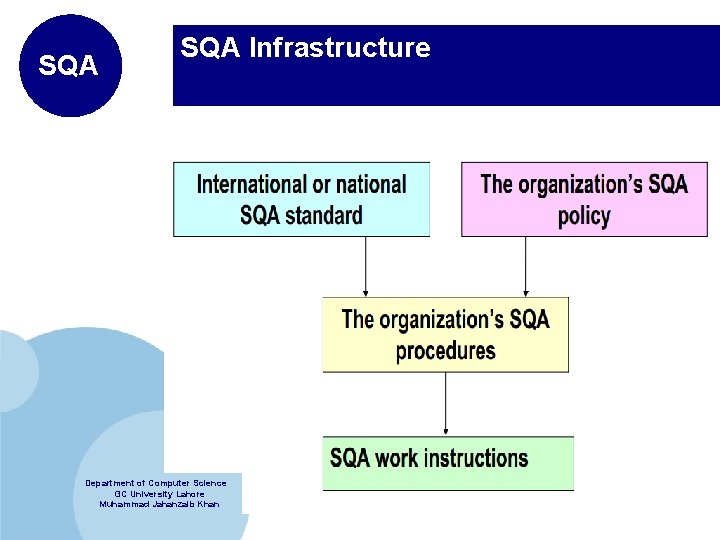 SQA

SQA Infrastructure

International or national SQA standard

The organization's SQA policy

The organization's SQA procedures

SQA work instructions

Department of Computer Science
GC University Lahore
Muhammad Jahanzaib Khan